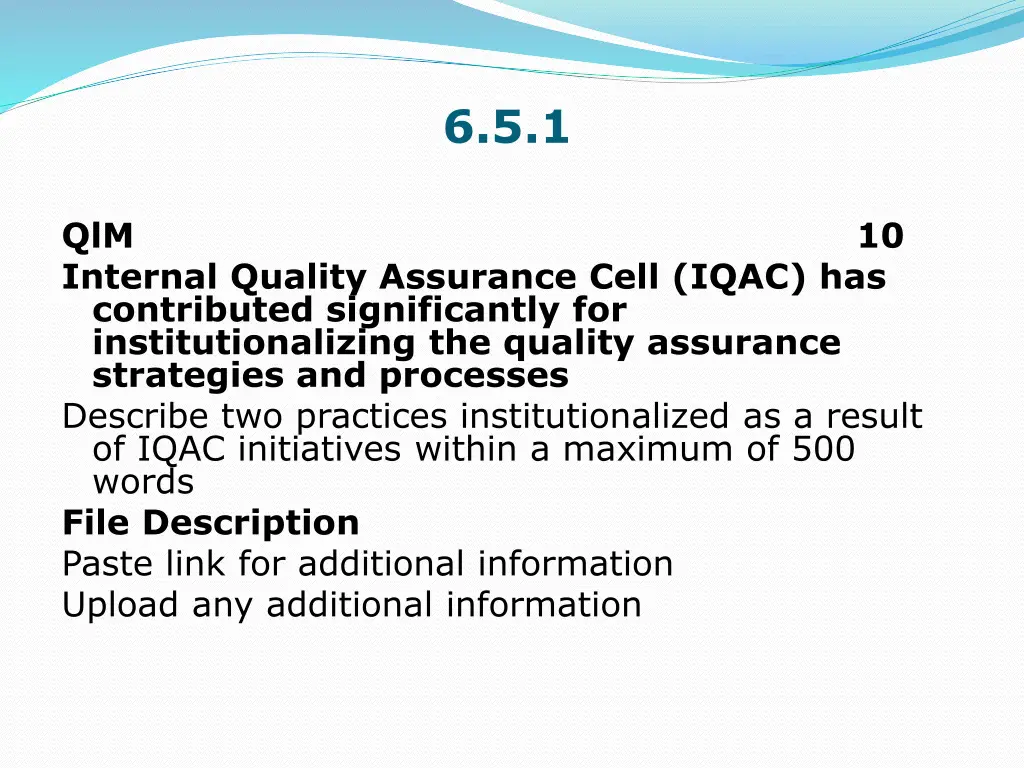 6.5.1

QlM 10

Internal Quality Assurance Cell (IQAC) has contributed significantly for institutionalizing the quality assurance strategies and processes

Describe two practices institutionalized as a result of IQAC initiatives within a maximum of 500 words

File Description

Paste link for additional information

Upload any additional information